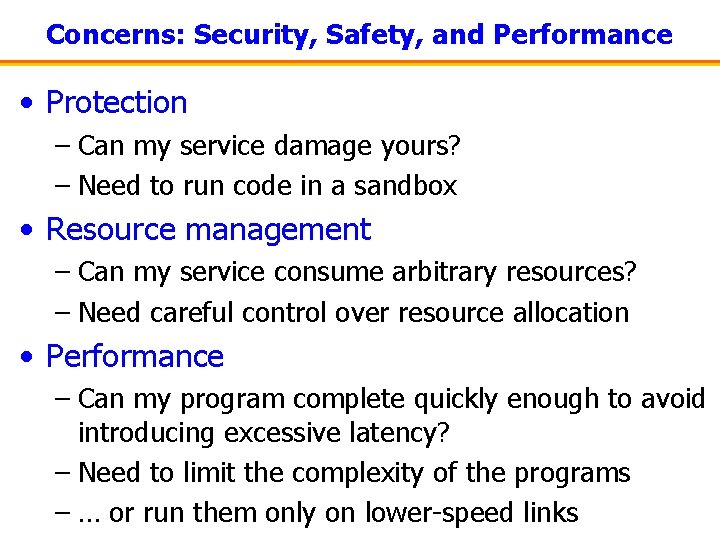 Concerns: Security, Safety, and Performance

• Protection
– Can my service damage yours?
– Need to run code in a sandbox

• Resource management
– Can my service consume arbitrary resources?
– Need careful control over resource allocation

• Performance
– Can my program complete quickly enough to avoid introducing excessive latency?
– Need to limit the complexity of the programs
– … or run them only on lower-speed links